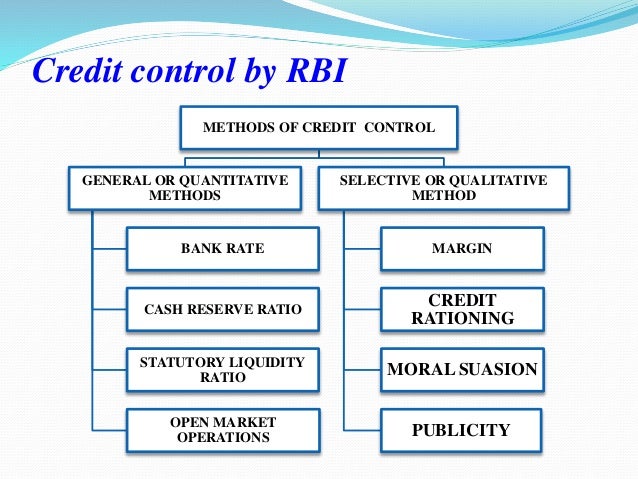 Credit control by RBI

METHODS OF CREDIT CONTROL

GENERAL OR QUANTITATIVE METHODS

BANK RATE

CASH RESERVE RATIO

STATUTORY LIQUIDITY RATIO

OPEN MARKET OPERATIONS

SELECTIVE OR QUALITATIVE METHOD

MARGIN

CREDIT RATIONING

MORAL SUASION

PUBLICITY